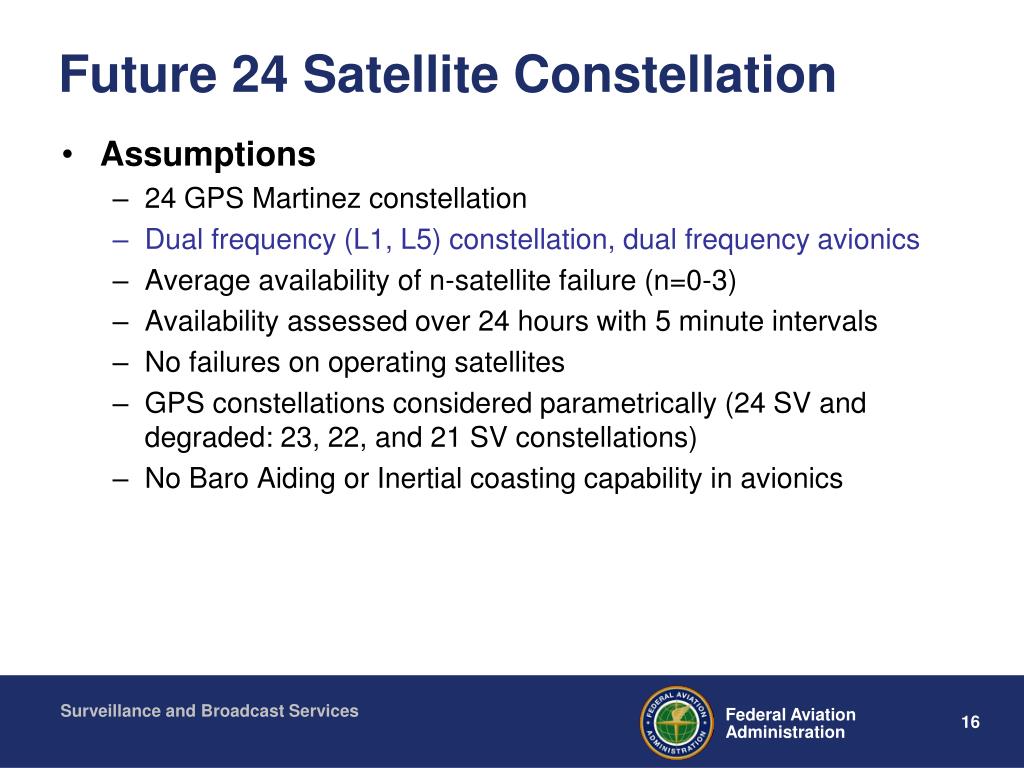 Future 24 Satellite Constellation

• Assumptions
– 24 GPS Martinez constellation
– Dual frequency (L1, L5) constellation, dual frequency avionics
– Average availability of n-satellite failure (n=0-3)
– Availability assessed over 24 hours with 5 minute intervals
– No failures on operating satellites
– GPS constellations considered parametrically (24 SV and degraded: 23, 22, and 21 SV constellations)
– No Baro Aiding or Inertial coasting capability in avionics

Surveillance and Broadcast Services

FEDERAL AVIATION ADMINISTRATION

Federal Aviation Administration

16